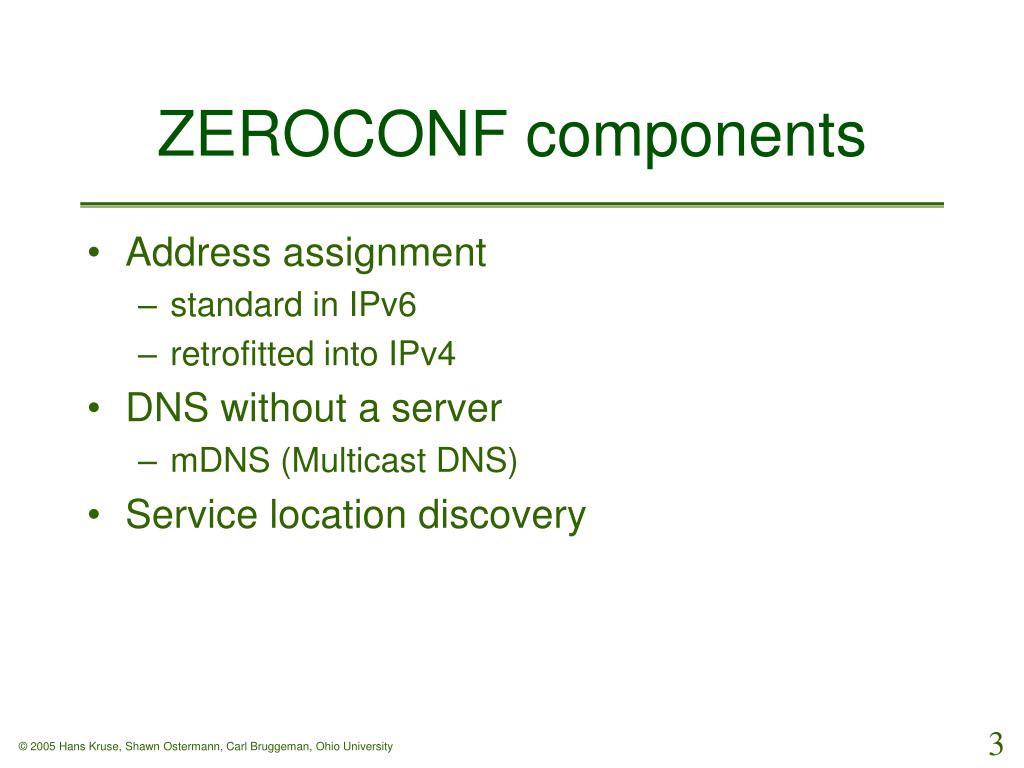 ZEROCONF components

• Address assignment
– standard in IPv6
– retrofitted into IPv4
• DNS without a server
– mDNS (Multicast DNS)
• Service location discovery

© 2005 Hans Kruse, Shawn Ostermann, Carl Bruggeman, Ohio University

3